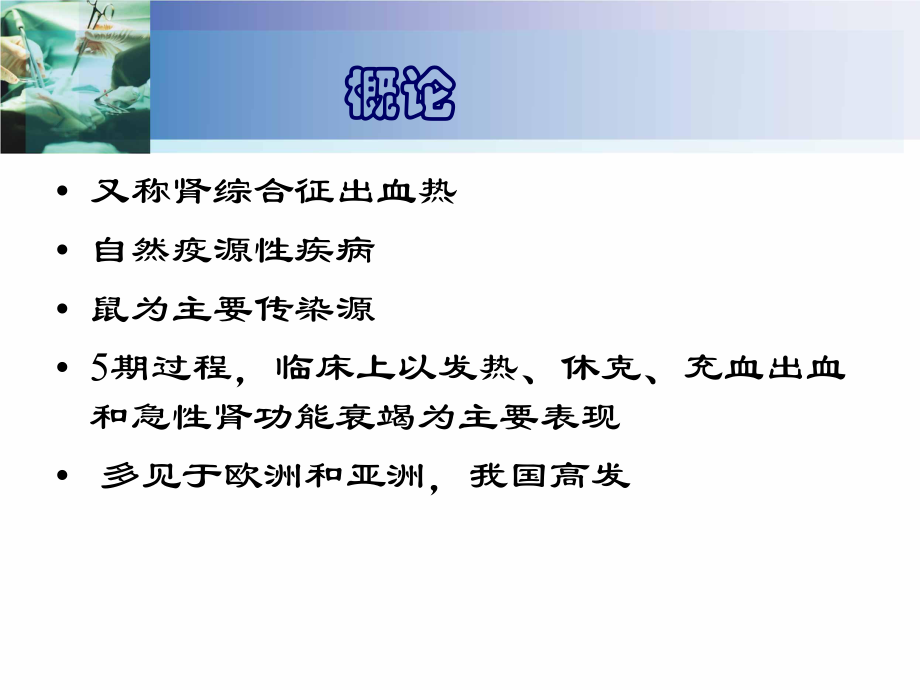 概论

• 又称肾综合征出血热
• 自然疫源性疾病
• 鼠为主要传染源
• 5期过程，临床上以发热、休克、充血出血和急性肾功能衰竭为主要表现
• 多见于欧洲和亚洲，我国高发